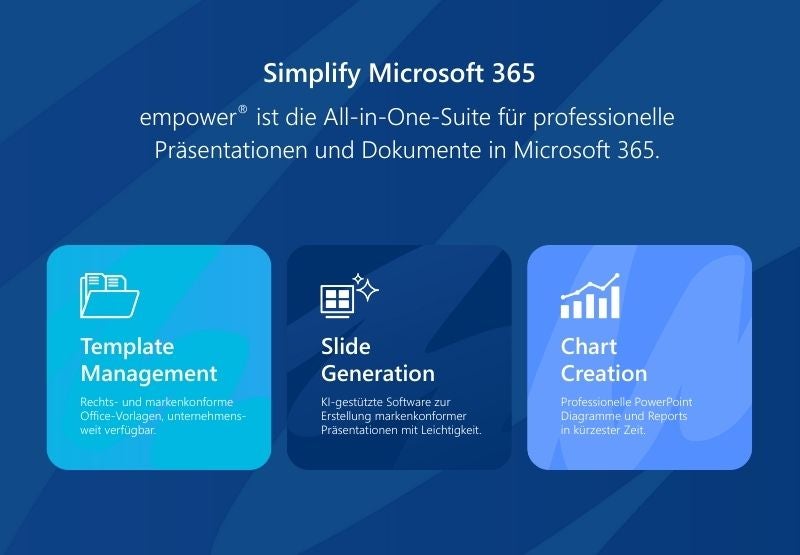 Simplify Microsoft 365

empower® ist die All-in-One-Suite für professionelle Präsentationen und Dokumente in Microsoft 365.

Template Management

Rechts- und markenkonforme Office-Vorlagen, unternehmensweit verfügbar.

Slide Generation

KI-gestützte Software zur Erstellung markenkonformer Präsentationen mit Leichtigkeit.

Chart Creation

Professionelle PowerPoint Diagramme und Reports in kürzester Zeit.